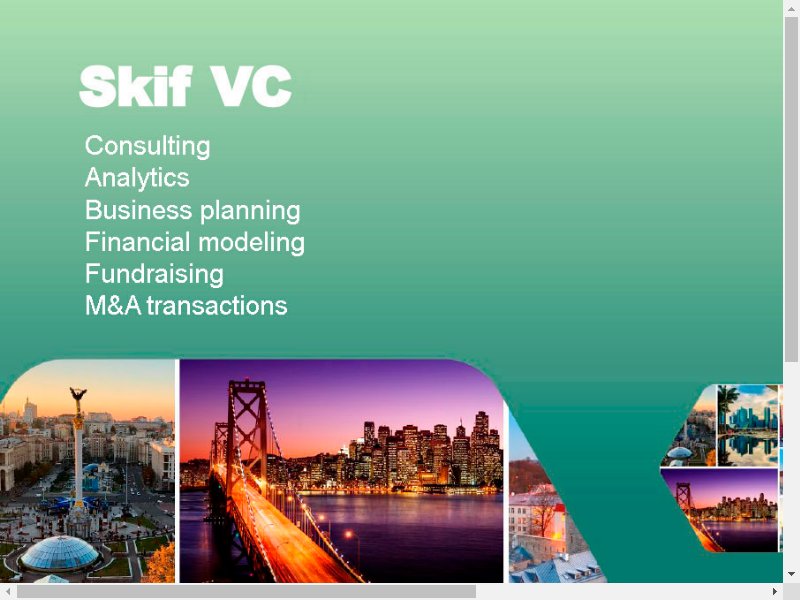 Skif VC

Consulting
Analytics
Business planning
Financial modeling
Fundraising
M&A transactions